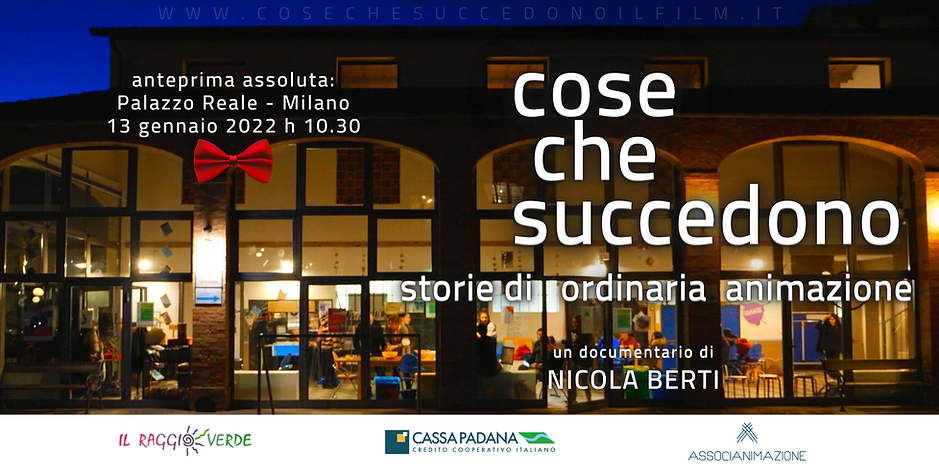 WWW.COSECHESUCCEDONOILFILM.IT

anteprima assoluta:
Palazzo Reale - Milano
13 gennaio 2022 h 10.30

cose
che
succedono

storie di ordinaria animazione

un documentario di
NICOLA BERTI

IL RAGGIO VERDE

CASSA PADANA
CREDITO COOPERATIVO ITALIANO

ASSOCIANIMAZIONE